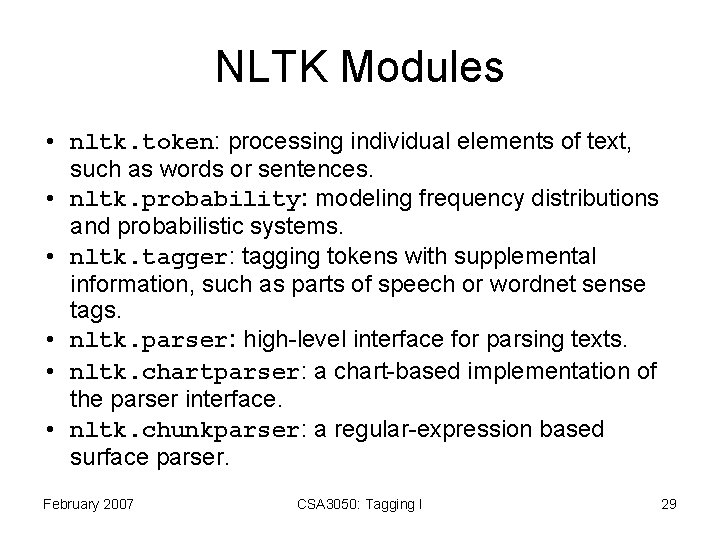 NLTK Modules

• nltk.token: processing individual elements of text, such as words or sentences.
• nltk.probability: modeling frequency distributions and probabilistic systems.
• nltk.tagger: tagging tokens with supplemental information, such as parts of speech or wordnet sense tags.
• nltk.parser: high-level interface for parsing texts.
• nltk.chartparser: a chart-based implementation of the parser interface.
• nltk.chunkparser: a regular-expression based surface parser.

February 2007

CSA3050: Tagging I

29